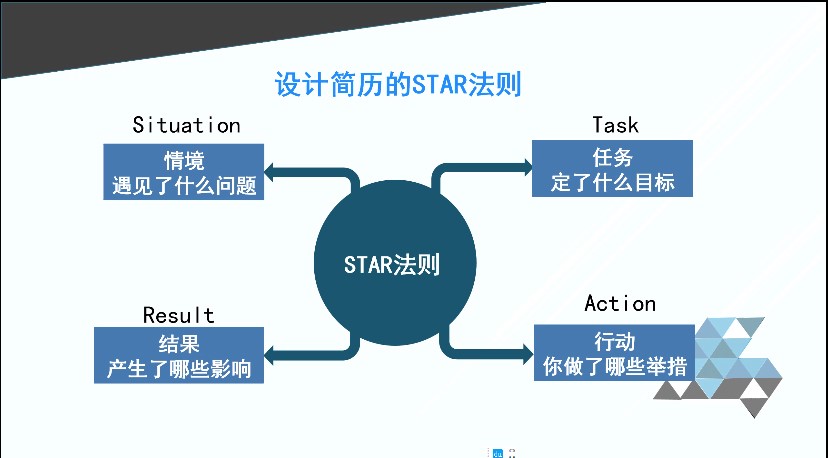 设计简历的STAR法则

Situation
情境
遇见了什么问题

Task
任务
定了什么目标

STAR法则

Result
结果
产生了哪些影响

Action
行动
你做了哪些举措